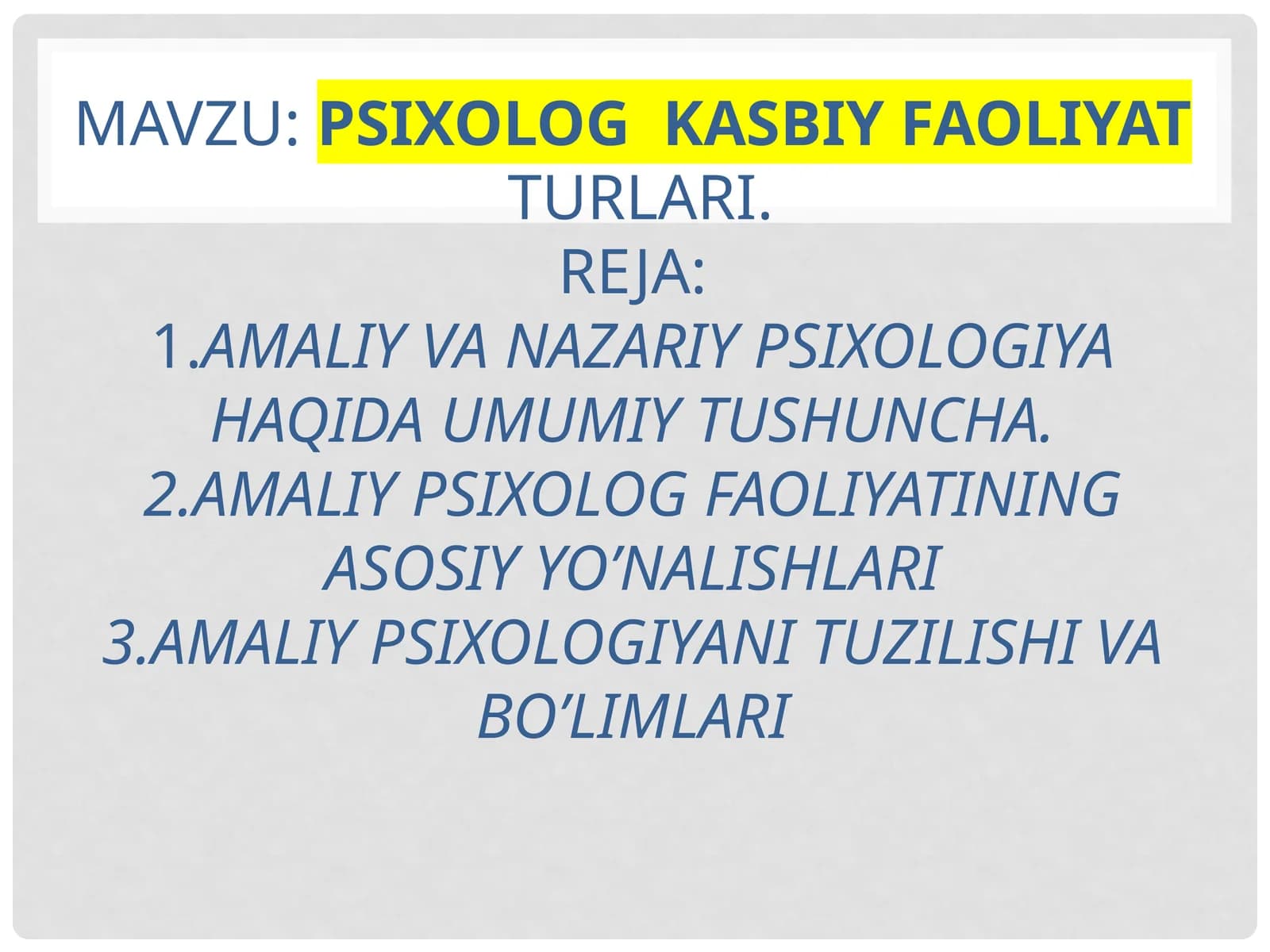 MAVZU: PSIXOLOG KASBIY FAOLIYAT TURLARI.
REJA:
1.AMALIY VA NAZARIY PSIXOLOGIYA HAQIDA UMUMIY TUSHUNCHA.
2.AMALIY PSIXOLOG FAOLIYATINING ASOSIY YO’NALISHLARI
3.AMALIY PSIXOLOGIYANI TUZILISHI VA BO’LIMLARI